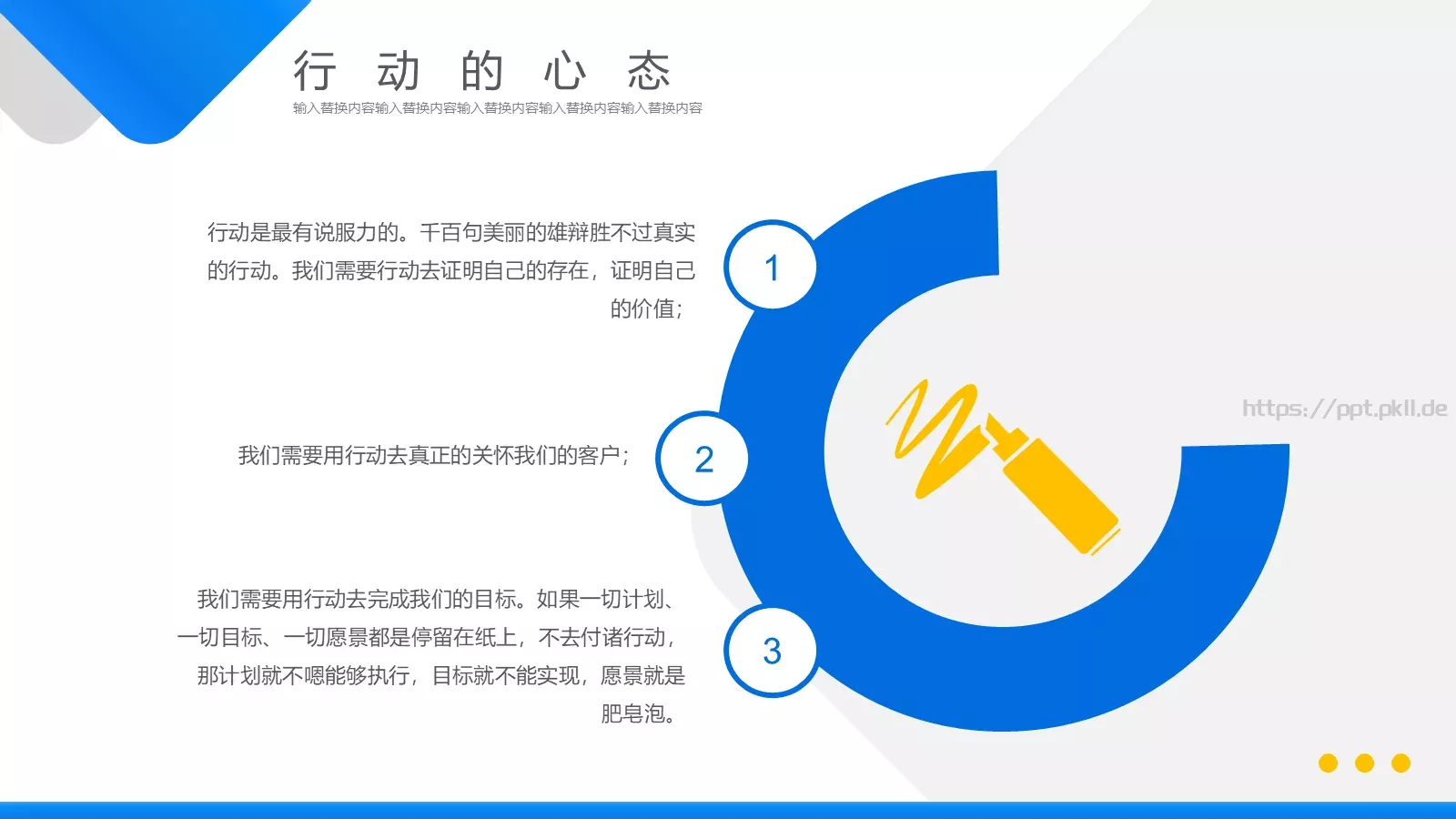 行 动 的 心 态

输入替换内容输入替换内容输入替换内容输入替换内容输入替换内容

行动是最有说服力的。千百句美丽的雄辩胜不过真实的行动。我们需要行动去证明自己的存在，证明自己的价值；

1

我们需要用行动去真正的关怀我们的客户；

2

我们需要用行动去完成我们的目标。如果一切计划、一切目标、一切愿景都是停留在纸上，不去付诸行动，那计划就不嗯能够执行，目标就不能实现，愿景就是肥皂泡。

3

https://ppt.pkll.de